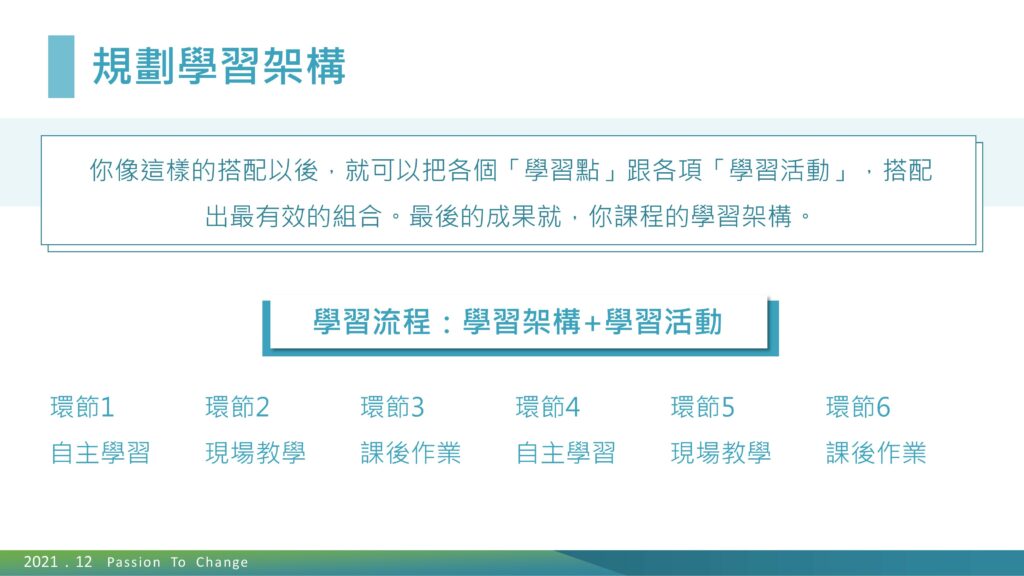 規劃學習架構

你像這樣的搭配以後，就可以把各個「學習點」跟各項「學習活動」，搭配出最有效的組合。最後的成果就，你課程的學習架構。

學習流程：學習架構+學習活動

環節1
自主學習

環節2
現場教學

環節3
課後作業

環節4
自主學習

環節5
現場教學

環節6
課後作業

2021 . 12 Passion To Change